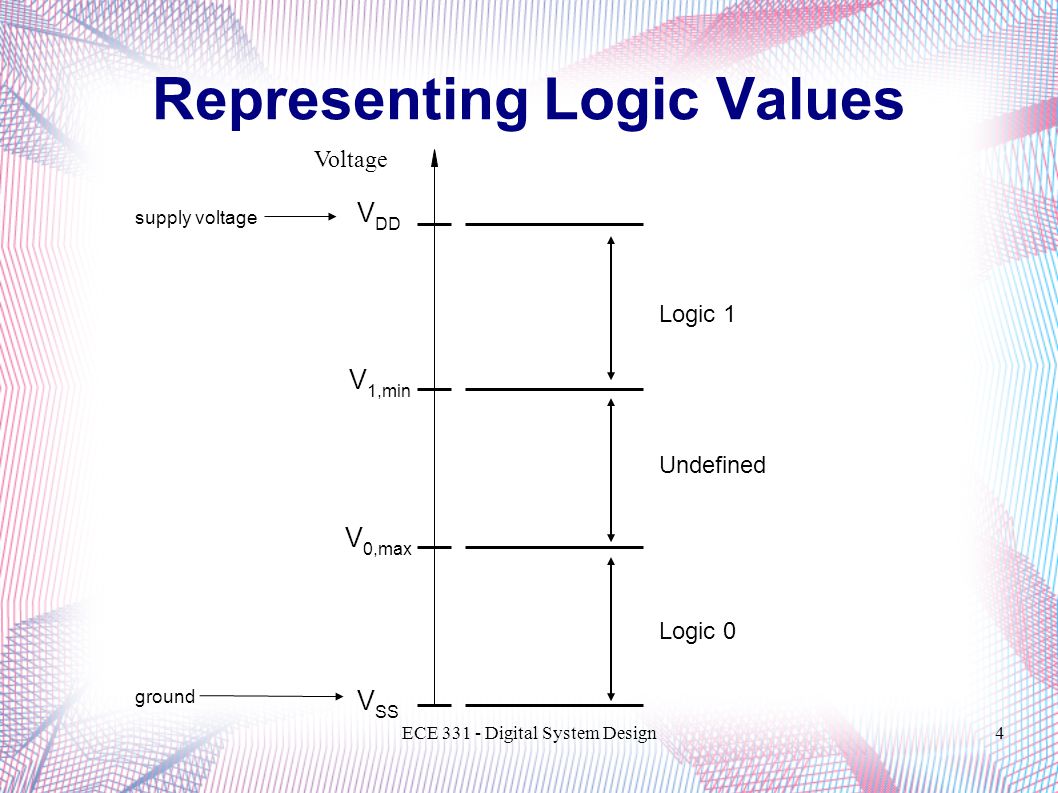 Representing Logic Values

Voltage

supply voltage $V_{DD}$

Logic 1

$V_{1,min}$

Undefined

$V_{0,max}$

Logic 0

ground $V_{SS}$

ECE 331 - Digital System Design

4